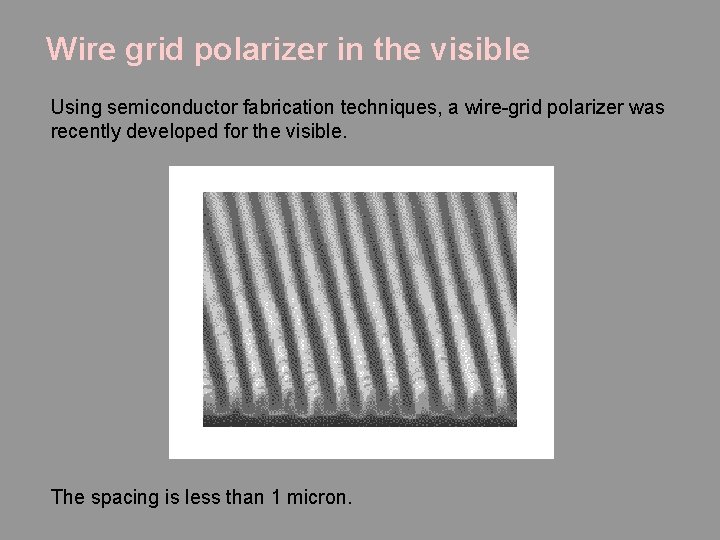 Wire grid polarizer in the visible

Using semiconductor fabrication techniques, a wire-grid polarizer was recently developed for the visible.

The spacing is less than 1 micron.